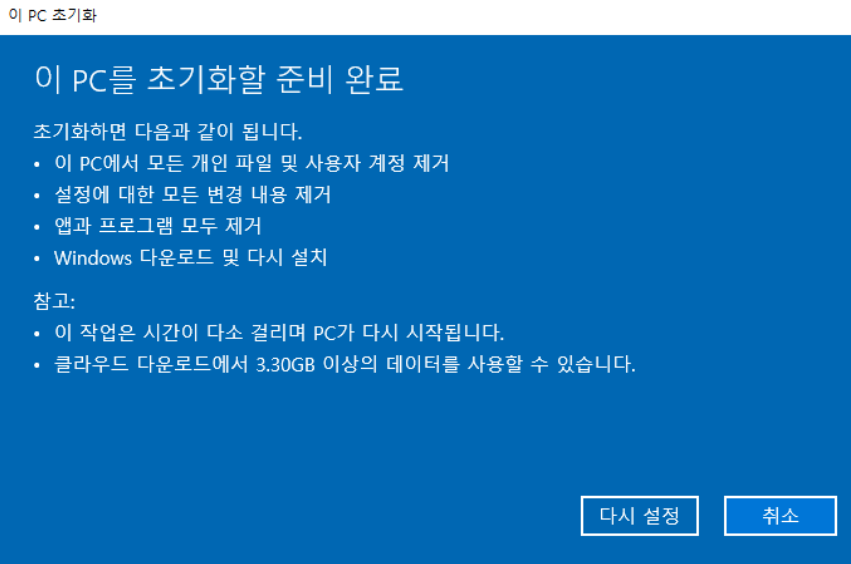 이 PC 초기화

이 PC를 초기화할 준비 완료

초기화하면 다음과 같이 됩니다.
• 이 PC에서 모든 개인 파일 및 사용자 계정 제거
• 설정에 대한 모든 변경 내용 제거
• 앱과 프로그램 모두 제거
• Windows 다운로드 및 다시 설치

참고:
• 이 작업은 시간이 다소 걸리며 PC가 다시 시작됩니다.
• 클라우드 다운로드에서 3.30GB 이상의 데이터를 사용할 수 있습니다.

다시 설정

취소